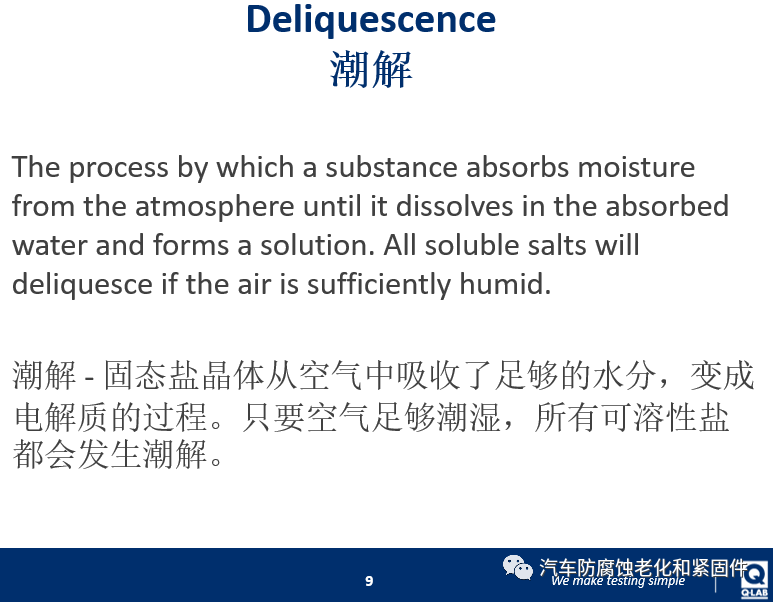 Deliquescence
潮解

The process by which a substance absorbs moisture from the atmosphere until it dissolves in the absorbed water and forms a solution. All soluble salts will deliquesce if the air is sufficiently humid.

潮解 - 固态盐晶体从空气中吸收了足够的水分，变成电解质的过程。只要空气足够潮湿，所有可溶性盐都会发生潮解。

9

汽车防腐蚀老化和紧固件
We make testing simple
Q-LAB